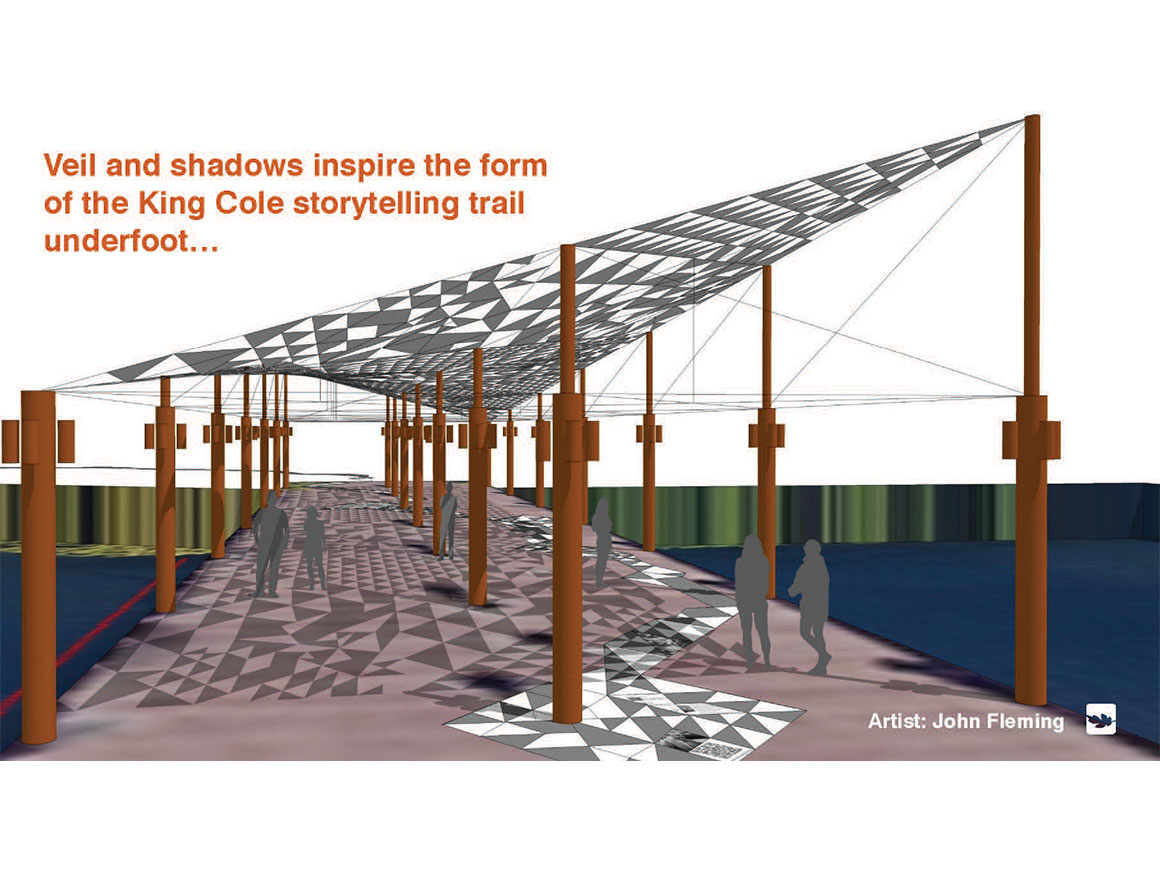 Veil and shadows inspire the form of the King Cole storytelling trail underfoot…

Artist: John Fleming